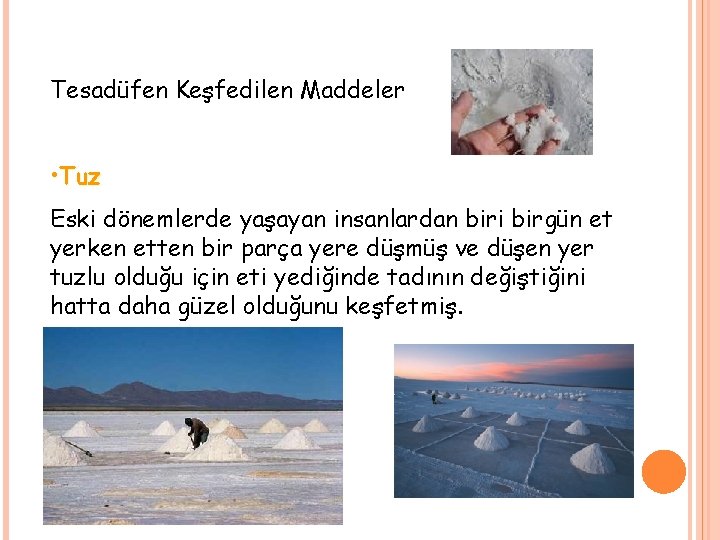 Tesadüfen Keşfedilen Maddeler

•Tuz

Eski dönemlerde yaşayan insanlardan biri birgün et yerken etten bir parça yere düşmüş ve düşen yer tuzlu olduğu için eti yediğinde tadının değiştiğini hatta daha güzel olduğunu keşfetmiş.